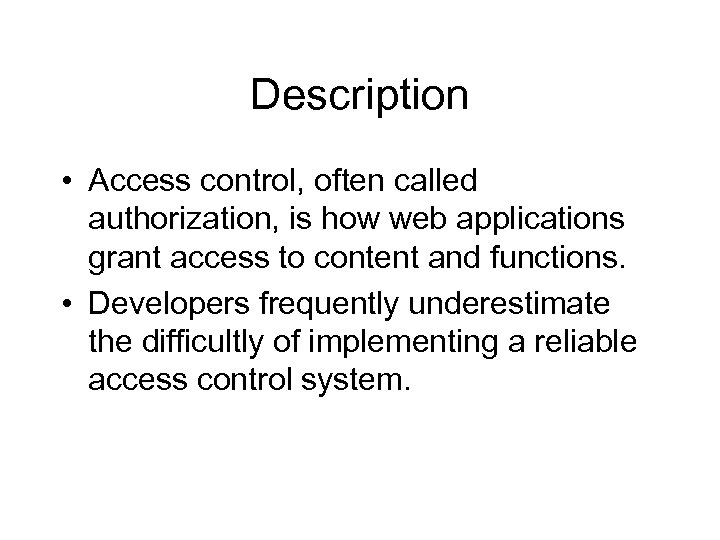 Description

• Access control, often called authorization, is how web applications grant access to content and functions.

• Developers frequently underestimate the difficultly of implementing a reliable access control system.